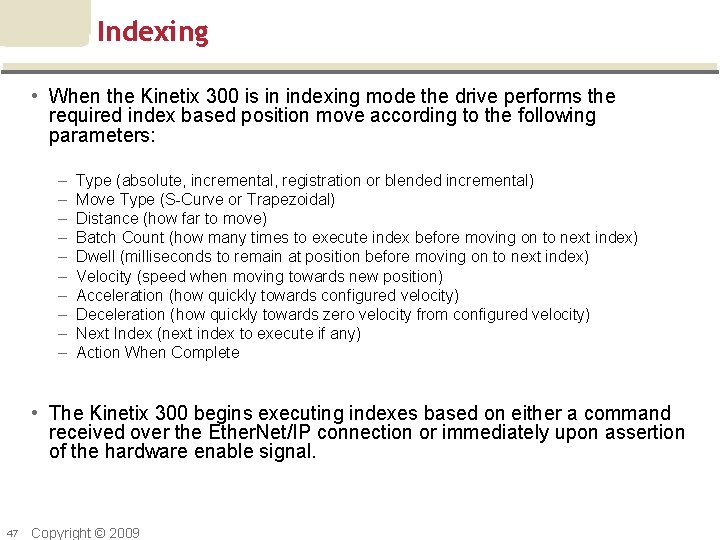 Indexing

• When the Kinetix 300 is in indexing mode the drive performs the required index based position move according to the following parameters:

– Type (absolute, incremental, registration or blended incremental)
– Move Type (S-Curve or Trapezoidal)
– Distance (how far to move)
– Batch Count (how many times to execute index before moving on to next index)
– Dwell (milliseconds to remain at position before moving on to next index)
– Velocity (speed when moving towards new position)
– Acceleration (how quickly towards configured velocity)
– Deceleration (how quickly towards zero velocity from configured velocity)
– Next Index (next index to execute if any)
– Action When Complete

• The Kinetix 300 begins executing indexes based on either a command received over the EtherNet/IP connection or immediately upon assertion of the hardware enable signal.

47 Copyright © 2009